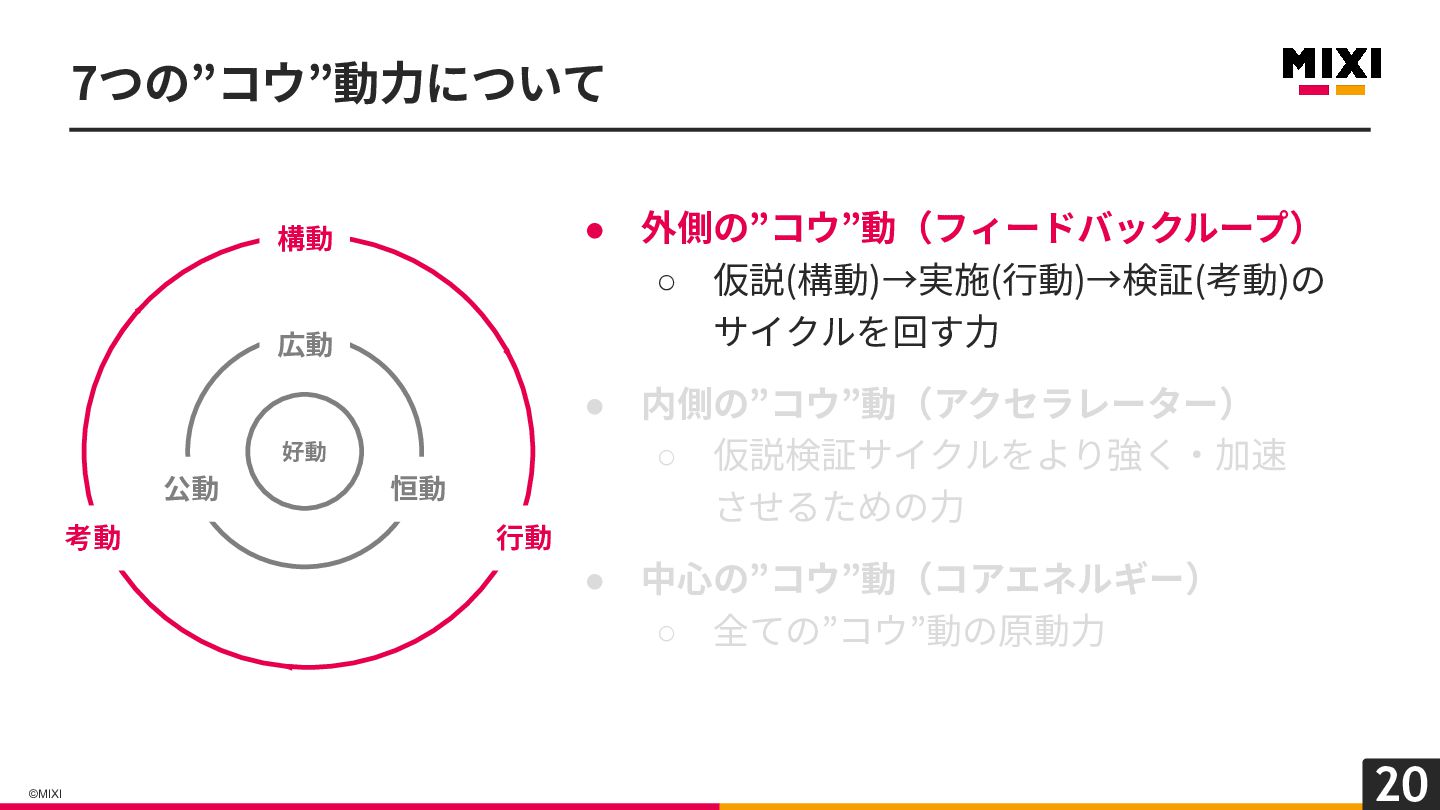 7つの”コウ”動力について

MIXI

構動

広動

好動

公動

恒動

考動

行動

● 外側の”コウ”動（フィードバックループ）
○ 仮説(構動)→実施(行動)→検証(考動)のサイクルを回す力

● 内側の”コウ”動（アクセラレーター）
○ 仮説検証サイクルをより強く・加速させるための力

● 中心の”コウ”動（コアエネルギー）
○ 全ての”コウ”動の原動力

©MIXI

20